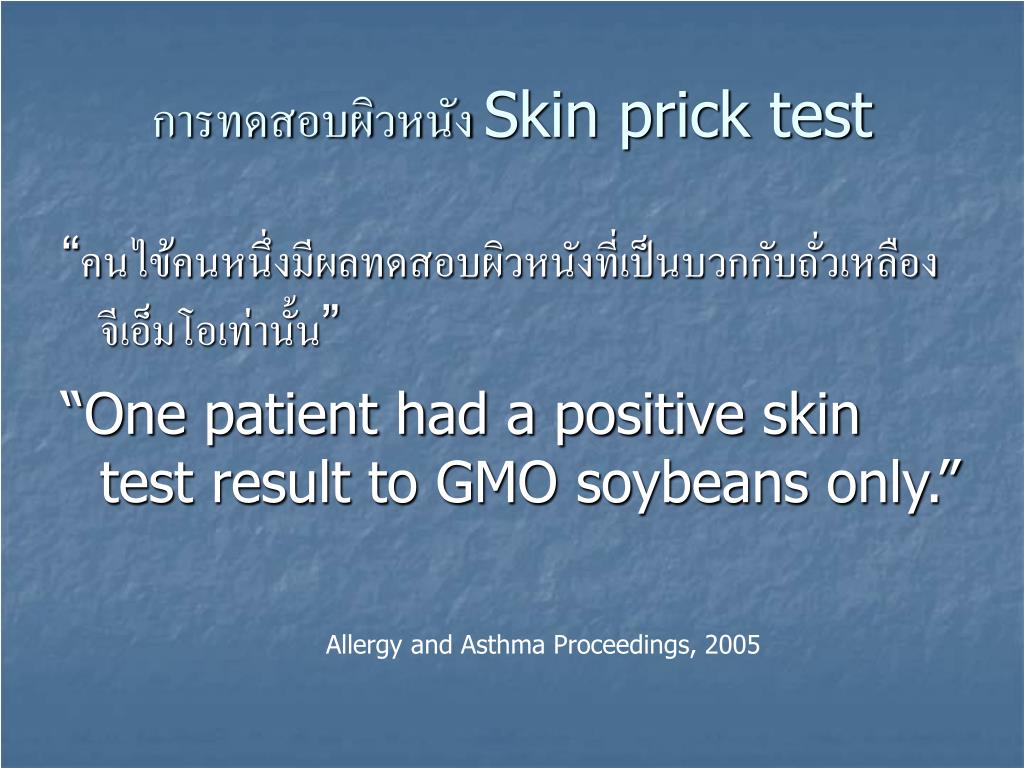 การทดสอบผิวหนัง Skin prick test

“คนไข้คนหนึ่งมีผลทดสอบผิวหนังที่เป็นบวกกับถั่วเหลืองจีเอ็มโอเท่านั้น”

“One patient had a positive skin test result to GMO soybeans only.”

Allergy and Asthma Proceedings, 2005